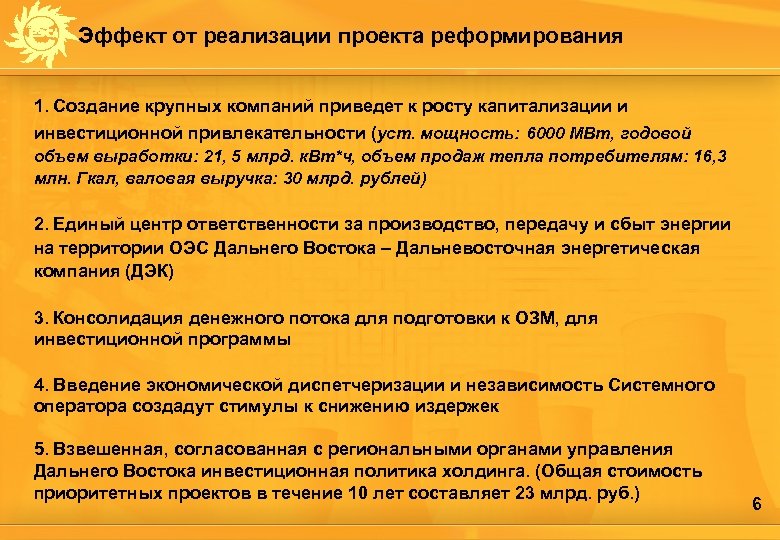 Эффект от реализации проекта реформирования

1. Создание крупных компаний приведет к росту капитализации и инвестиционной привлекательности (уст. мощность: 6000 МВт, годовой объем выработки: 21, 5 млрд. кВт*ч, объем продаж тепла потребителям: 16,3 млн. Гкал, валовая выручка: 30 млрд. рублей)

2. Единый центр ответственности за производство, передачу и сбыт энергии на территории ОЭС Дальнего Востока – Дальневосточная энергетическая компания (ДЭК)

3. Консолидация денежного потока для подготовки к ОЗМ, для инвестиционной программы

4. Введение экономической диспетчеризации и независимость Системного оператора создадут стимулы к снижению издержек

5. Взвешенная, согласованная с региональными органами управления Дальнего Востока инвестиционная политика холдинга. (Общая стоимость приоритетных проектов в течение 10 лет составляет 23 млрд. руб.)

6